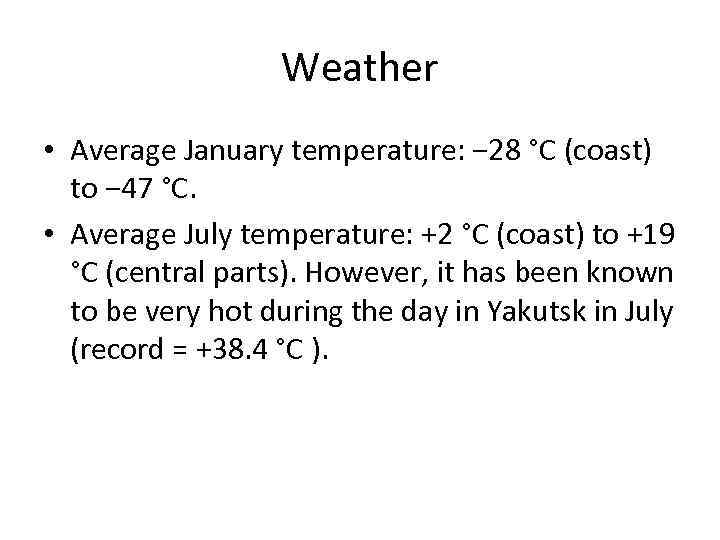 Weather

• Average January temperature: −28 °C (coast) to −47 °C.

• Average July temperature: +2 °C (coast) to +19 °C (central parts). However, it has been known to be very hot during the day in Yakutsk in July (record = +38.4 °C ).